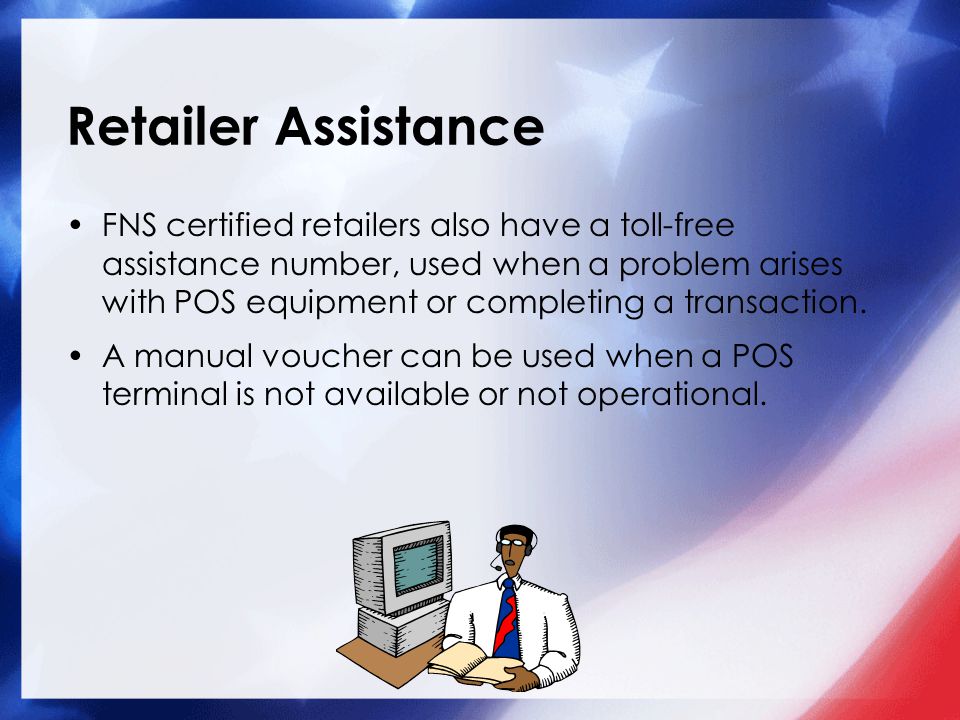 Retailer Assistance

• FNS certified retailers also have a toll-free assistance number, used when a problem arises with POS equipment or completing a transaction.

• A manual voucher can be used when a POS terminal is not available or not operational.